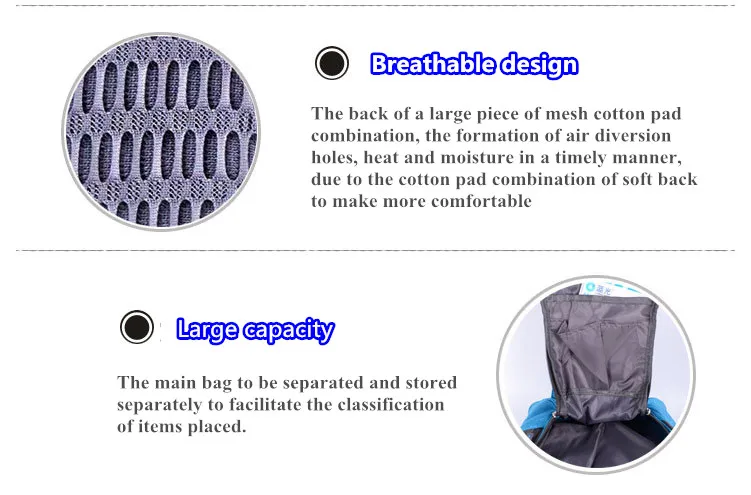 Breathable design

The back of a large piece of mesh cotton pad combination, the formation of air diversion holes, heat and moisture in a timely manner, due to the cotton pad combination of soft back to make more comfortable

Large capacity

The main bag to be separated and stored separately to facilitate the classification of items placed.

蓝光